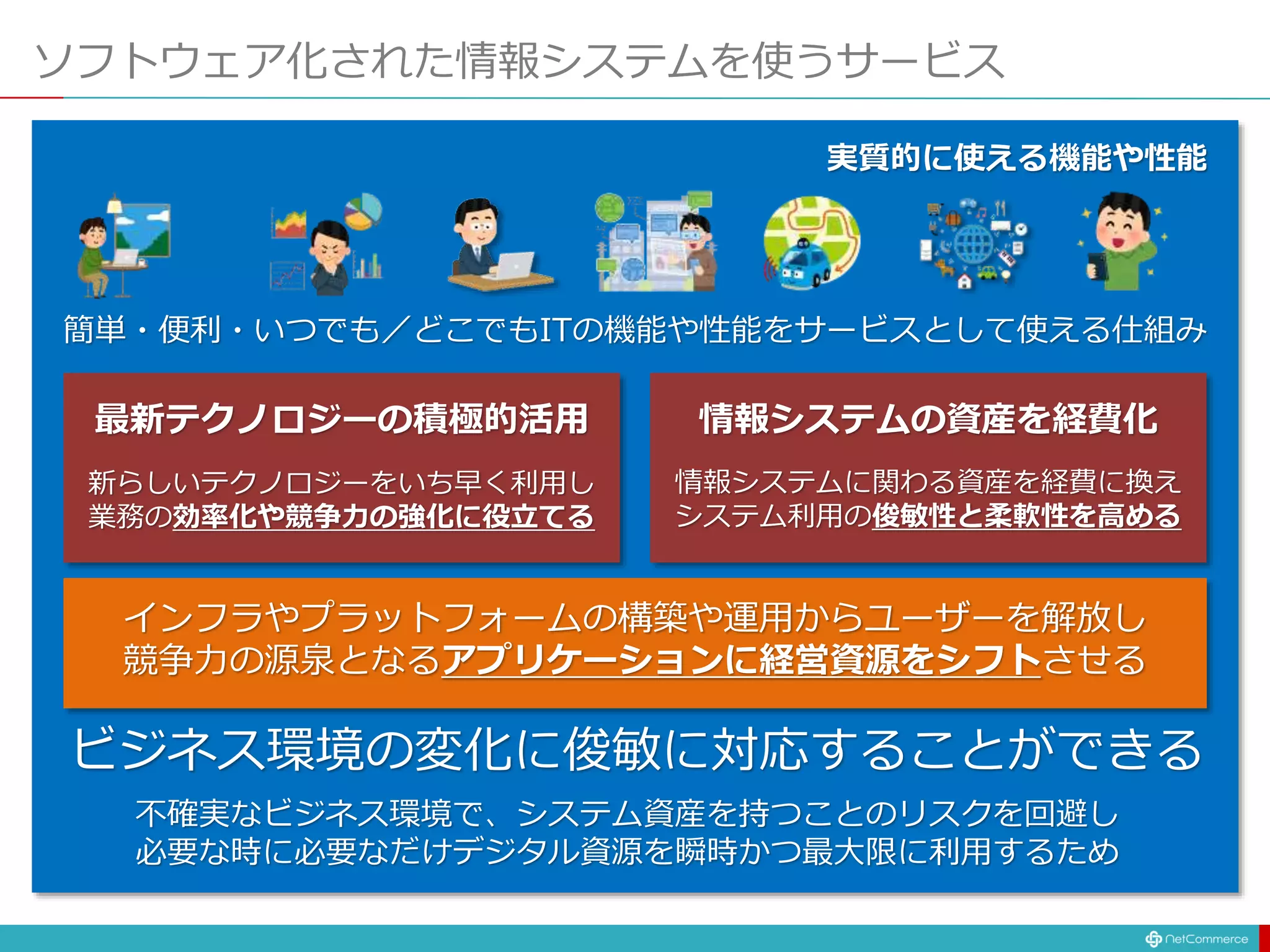 ソフトウェア化された情報システムを使うサービス

実質的に使える機能や性能

簡単・便利・いつでも／どこでもITの機能や性能をサービスとして使える仕組み

最新テクノロジーの積極的活用

新らしいテクノロジーをいち早く利用し業務の効率化や競争力の強化に役立てる

情報システムの資産を経費化

情報システムに関わる資産を経費に換えシステム利用の俊敏性と柔軟性を高める

インフラやプラットフォームの構築や運用からユーザーを解放し競争力の源泉となるアプリケーションに経営資源をシフトさせる

ビジネス環境の変化に俊敏に対応することができる

不確実なビジネス環境で、システム資産を持つことのリスクを回避し必要な時に必要なだけデジタル資源を瞬時かつ最大限に利用するため

NetCommerce